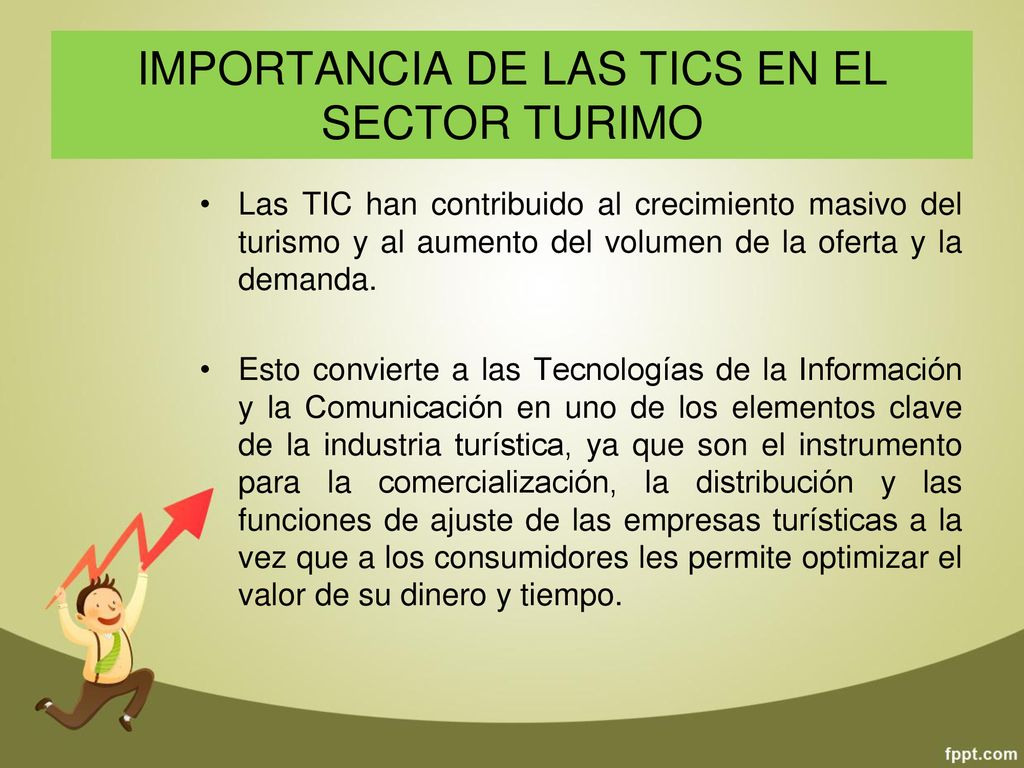 IMPORTANCIA DE LAS TICS EN EL SECTOR TURIMO

• Las TIC han contribuido al crecimiento masivo del turismo y al aumento del volumen de la oferta y la demanda.

• Esto convierte a las Tecnologías de la Información y la Comunicación en uno de los elementos clave de la industria turística, ya que son el instrumento para la comercialización, la distribución y las funciones de ajuste de las empresas turísticas a la vez que a los consumidores les permite optimizar el valor de su dinero y tiempo.

fppt.com